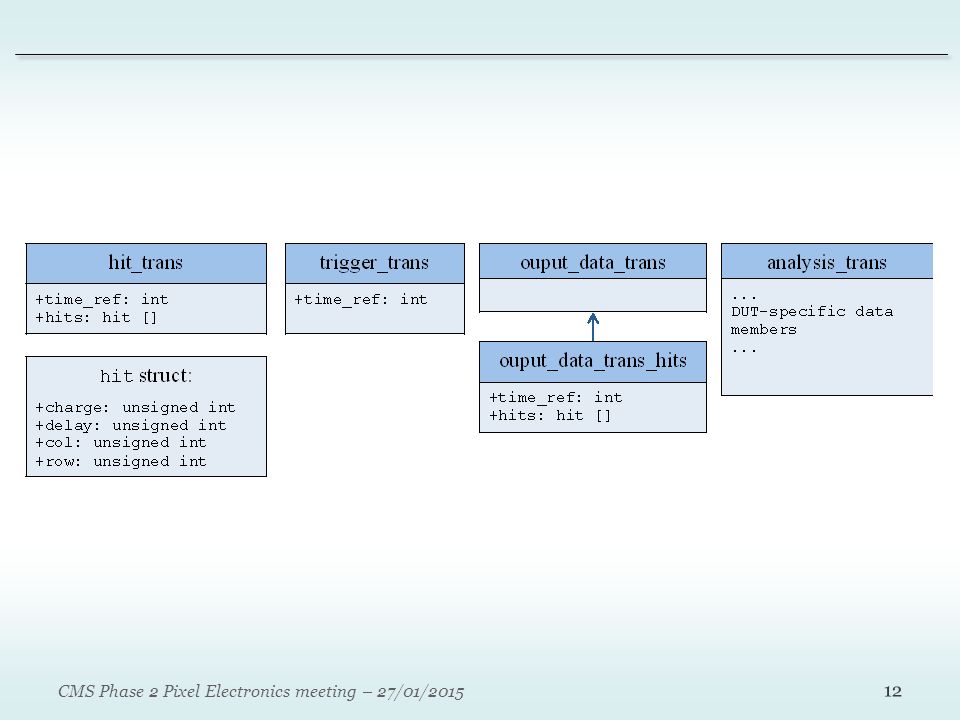 hit_trans

+time_ref: int
+hits: hit []

hit struct:

+charge: unsigned int
+delay: unsigned int
+col: unsigned int
+row: unsigned int

trigger_trans

+time_ref: int

ouput_data_trans

ouput_data_trans_hits

+time_ref: int
+hits: hit []

analysis_trans

...
DUT-specific data members
...

CMS Phase 2 Pixel Electronics meeting – 27/01/2015

12